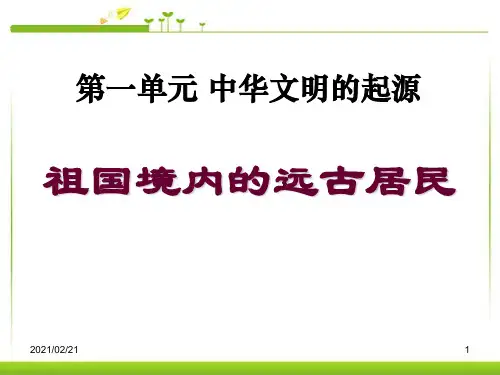 第一单元 中华文明的起源

祖国境内的远古居民

2021/02/21

1